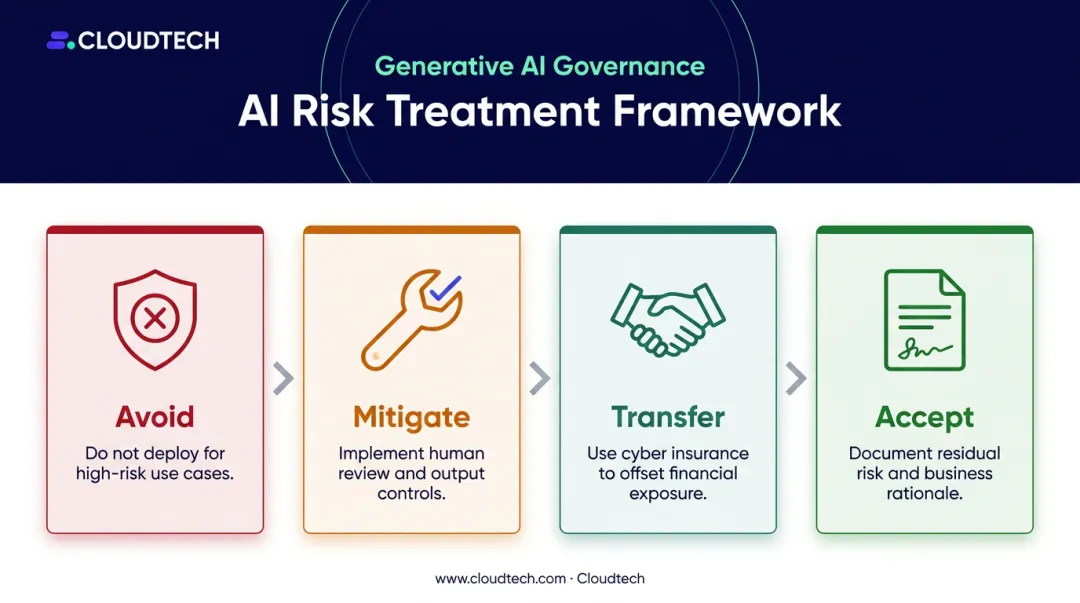 CLOUDTECH

Generative AI Governance

AI Risk Treatment Framework

Avoid

Do not deploy for high-risk use cases.

Mitigate

Implement human review and output controls.

Transfer

Use cyber insurance to offset financial exposure.

Accept

Document residual risk and business rationale.

www.cloudtech.com · Cloudtech